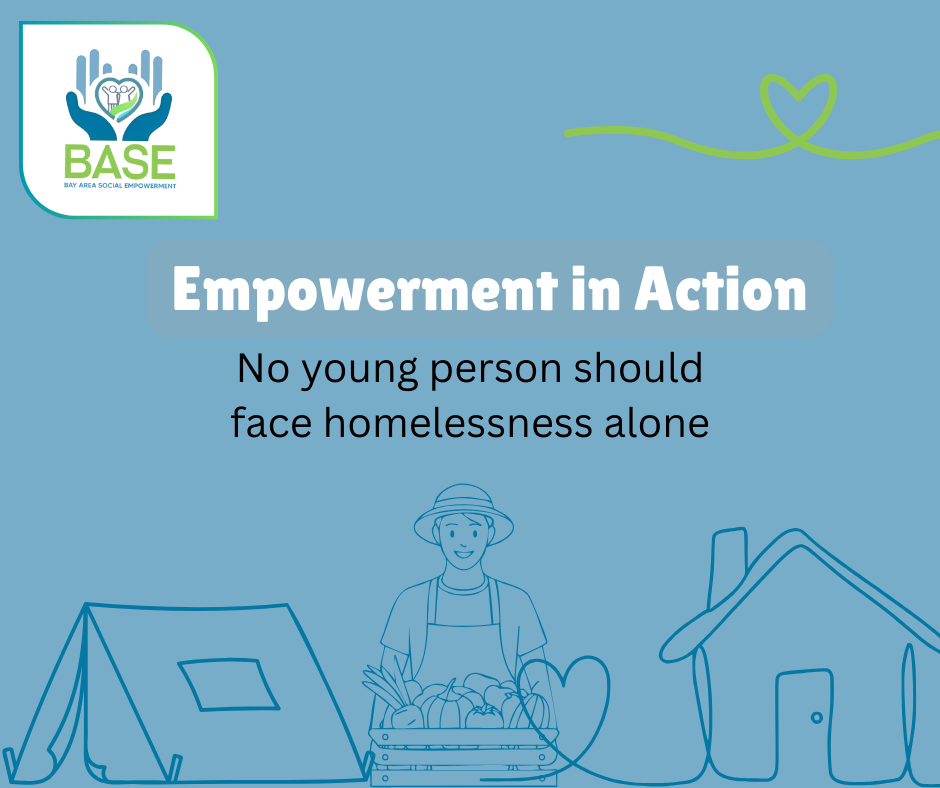 BASE
BAY AREA SOCIAL EMPOWERMENT

Empowerment in Action

No young person should face homelessness alone